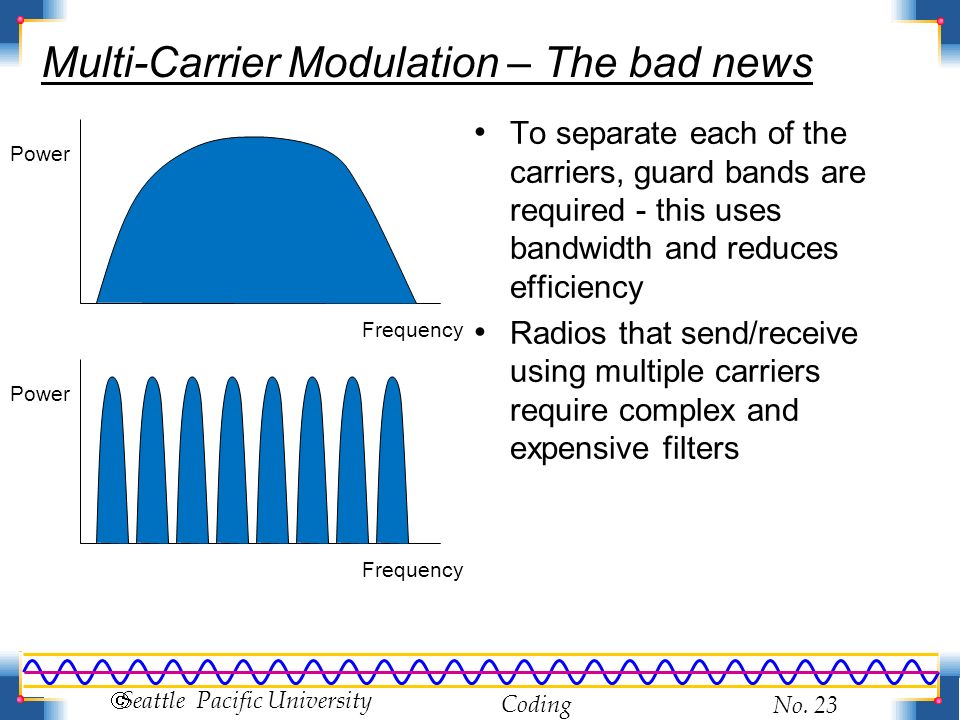 Multi-Carrier Modulation – The bad news

Power

Frequency

Power

Frequency

• To separate each of the carriers, guard bands are required - this uses bandwidth and reduces efficiency

• Radios that send/receive using multiple carriers require complex and expensive filters

Seattle Pacific University    Coding    No. 23